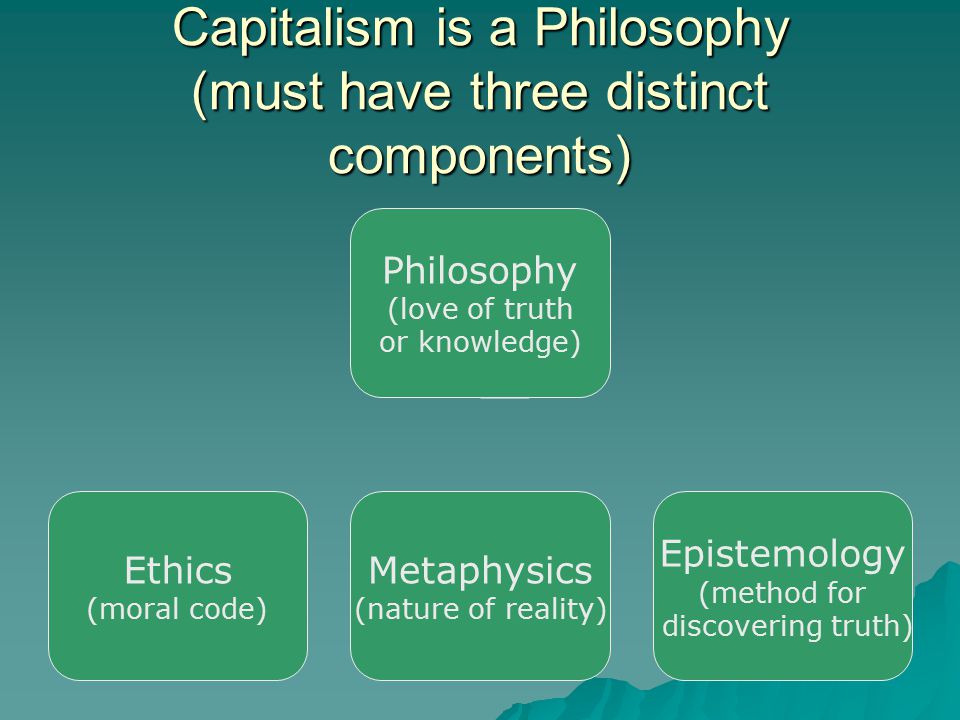 Capitalism is a Philosophy (must have three distinct components)

Philosophy
(love of truth or knowledge)

Ethics
(moral code)

Metaphysics
(nature of reality)

Epistemology
(method for discovering truth)